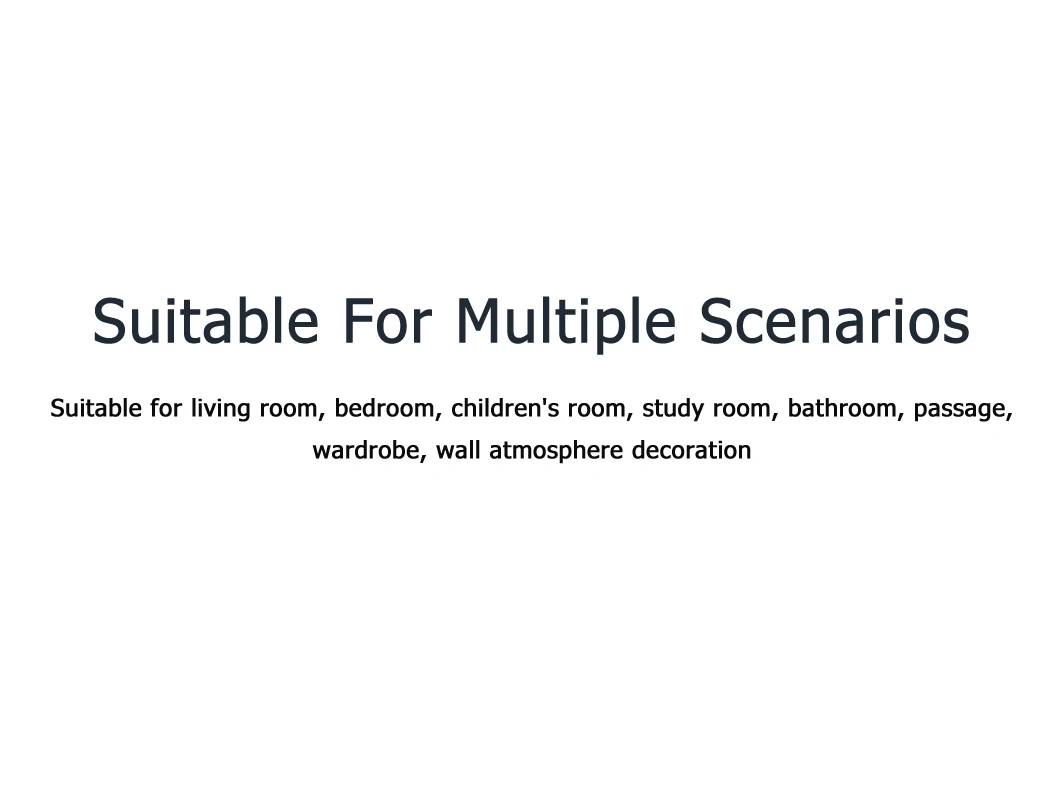 Suitable For Multiple Scenarios

Suitable for living room, bedroom, children's room, study room, bathroom, passage, wardrobe, wall atmosphere decoration